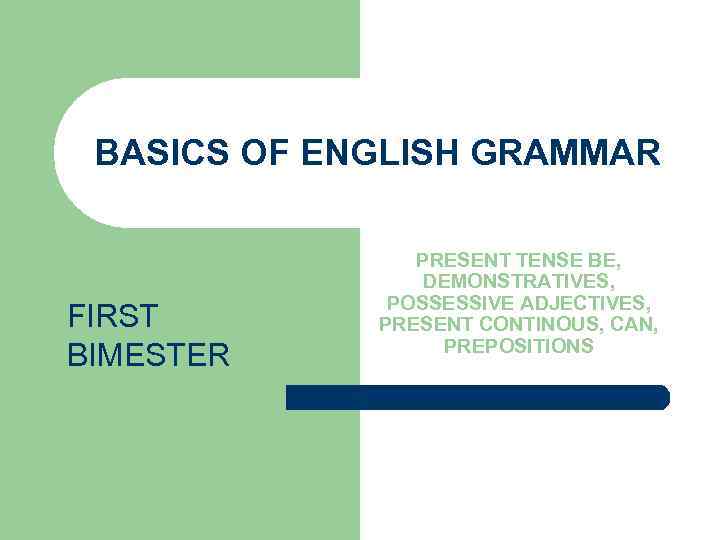 BASICS OF ENGLISH GRAMMAR

FIRST BIMESTER

PRESENT TENSE BE, DEMONSTRATIVES, POSSESSIVE ADJECTIVES, PRESENT CONTINOUS, CAN, PREPOSITIONS